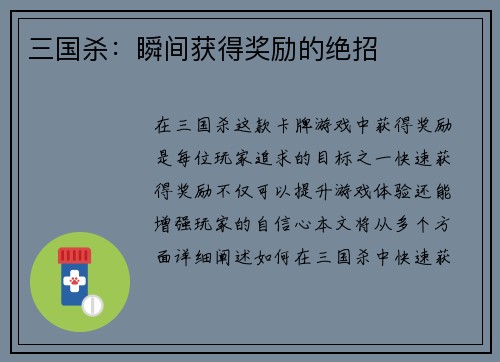 三国杀：瞬间获得奖励的绝招

在三国杀这款卡牌游戏中获得奖励是每位玩家追求的目标之一快速获得奖励不仅可以提升游戏体验还能增强玩家的自信心本文将从多个方面详细阐述如何在三国杀中快速获